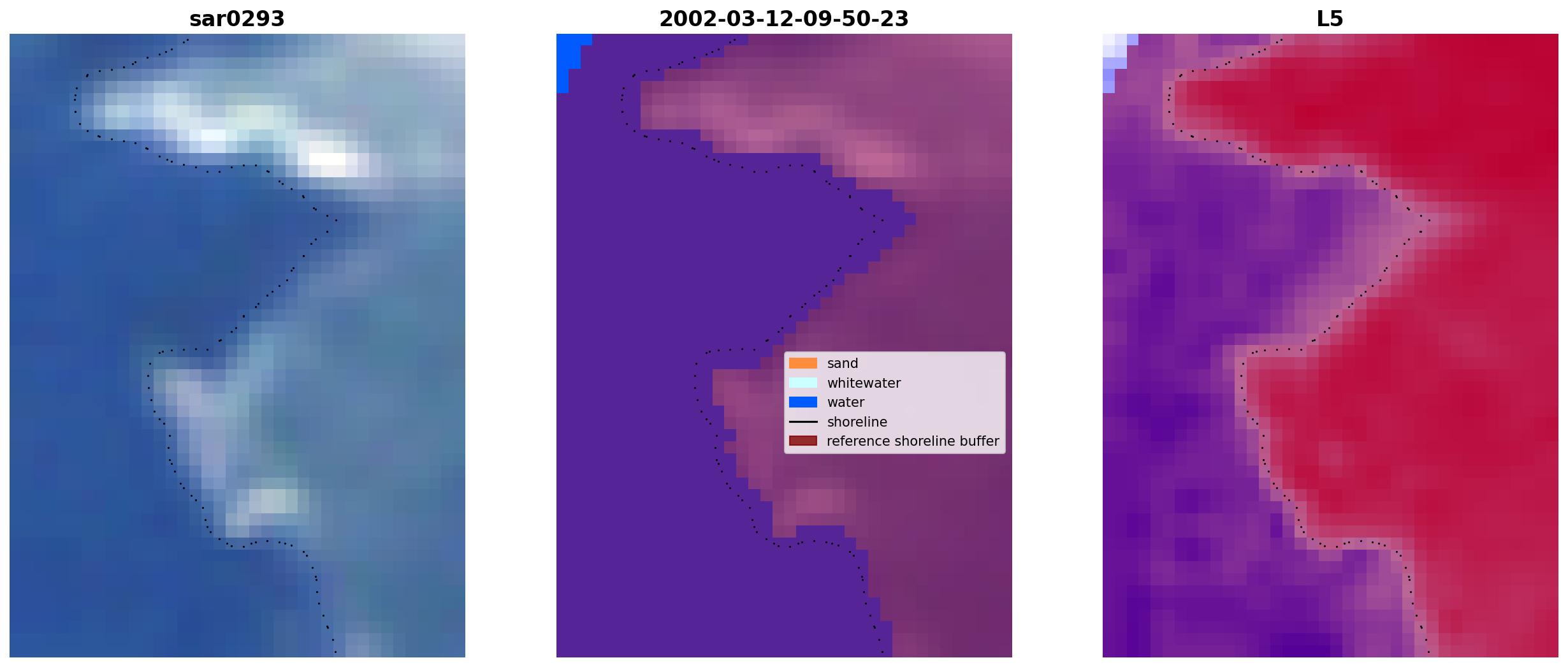 sar0293

2002-03-12-09-50-23

sand
whitewater
water
shoreline
reference shoreline buffer

L5